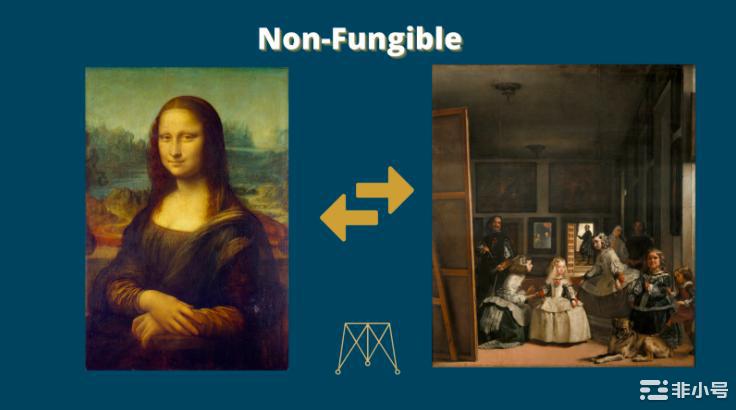 Non-Fungible

非小号